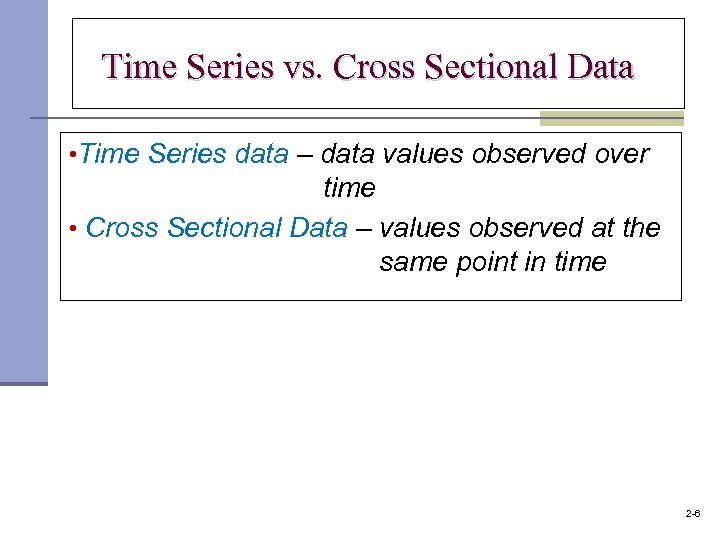 Time Series vs. Cross Sectional Data

•Time Series data – data values observed over time

• Cross Sectional Data – values observed at the same point in time

2-6